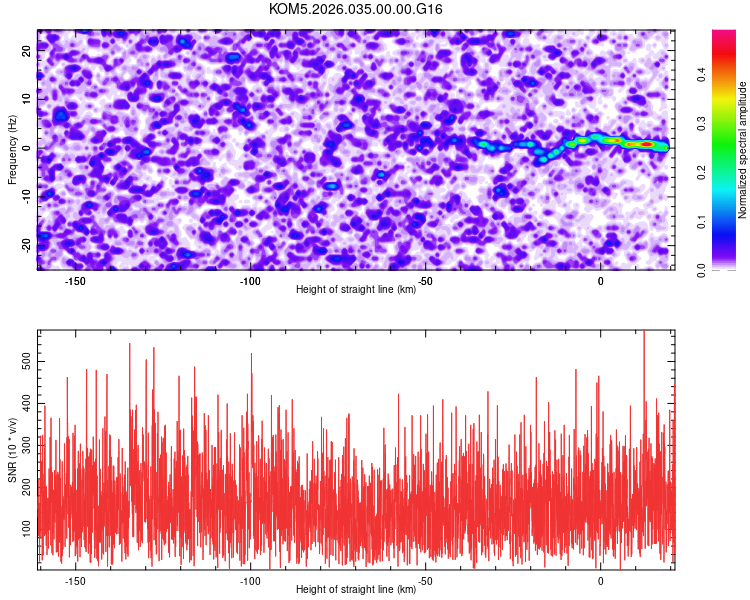 KOM5.2026.035.00.00.G16

Frequency (Hz)

20
10
0
-10
-20

-150
-100
-50
0

Height of straight line (km)

Normalized spectral amplitude

0.0
0.1
0.2
0.3
0.4

SNR (10 * v/v)

500
400
300
200
100

-150
-100
-50
0

Height of straight line (km)